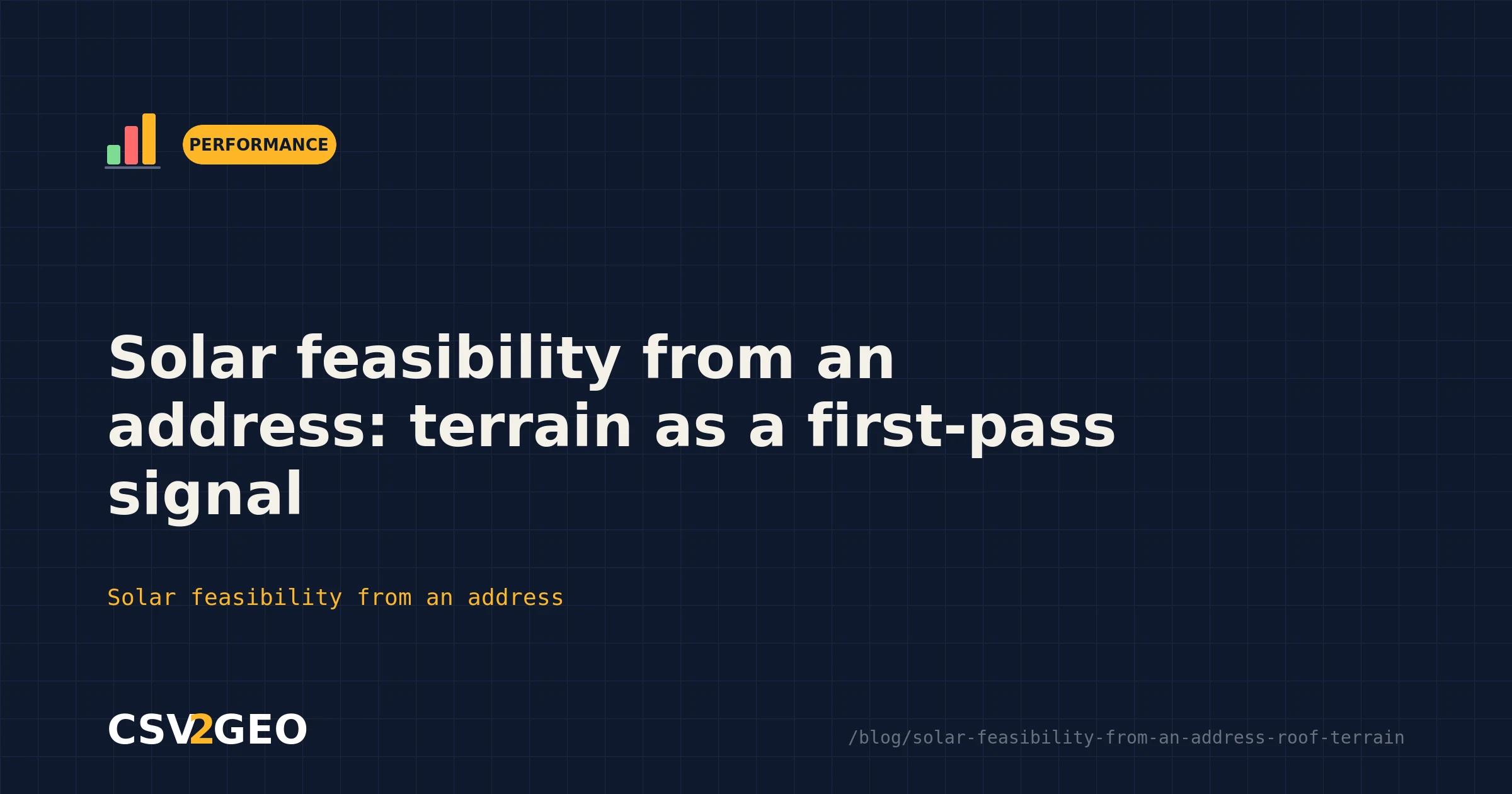 PERFORMANCE

Solar feasibility from an address: terrain as a first-pass signal

Solar feasibility from an address

CSV2GEO

/blog/solar-feasibility-from-an-address-roof-terrain